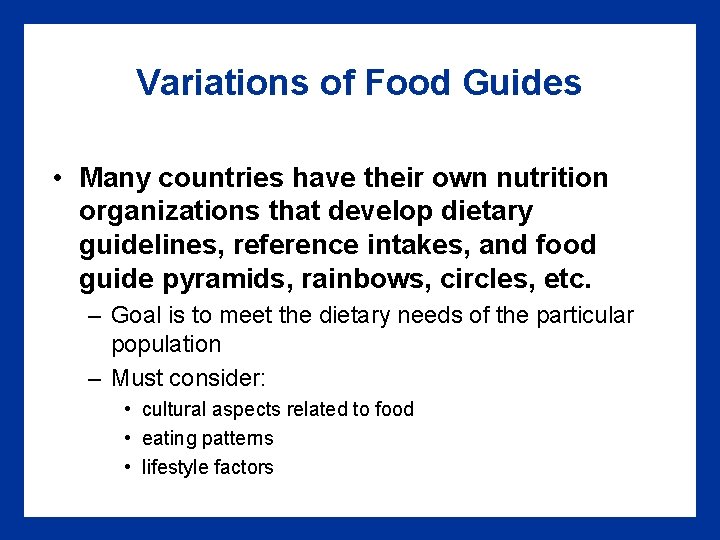 Variations of Food Guides

• Many countries have their own nutrition organizations that develop dietary guidelines, reference intakes, and food guide pyramids, rainbows, circles, etc.
– Goal is to meet the dietary needs of the particular population
– Must consider:
• cultural aspects related to food
• eating patterns
• lifestyle factors